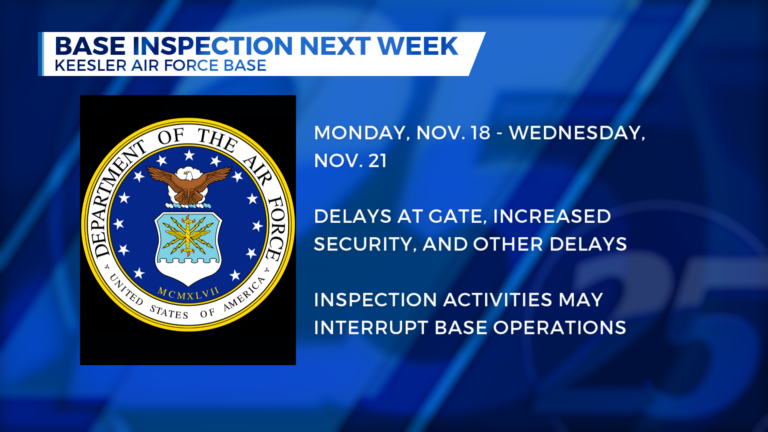 BASE INSPECTION NEXT WEEK
KEESLER AIR FORCE BASE

DEPARTMENT OF THE AIR FORCE
MCMXLVII
UNITED STATES OF AMERICA

MONDAY, NOV. 18 - WEDNESDAY, NOV. 21

DELAYS AT GATE, INCREASED SECURITY, AND OTHER DELAYS

INSPECTION ACTIVITIES MAY INTERRUPT BASE OPERATIONS

25